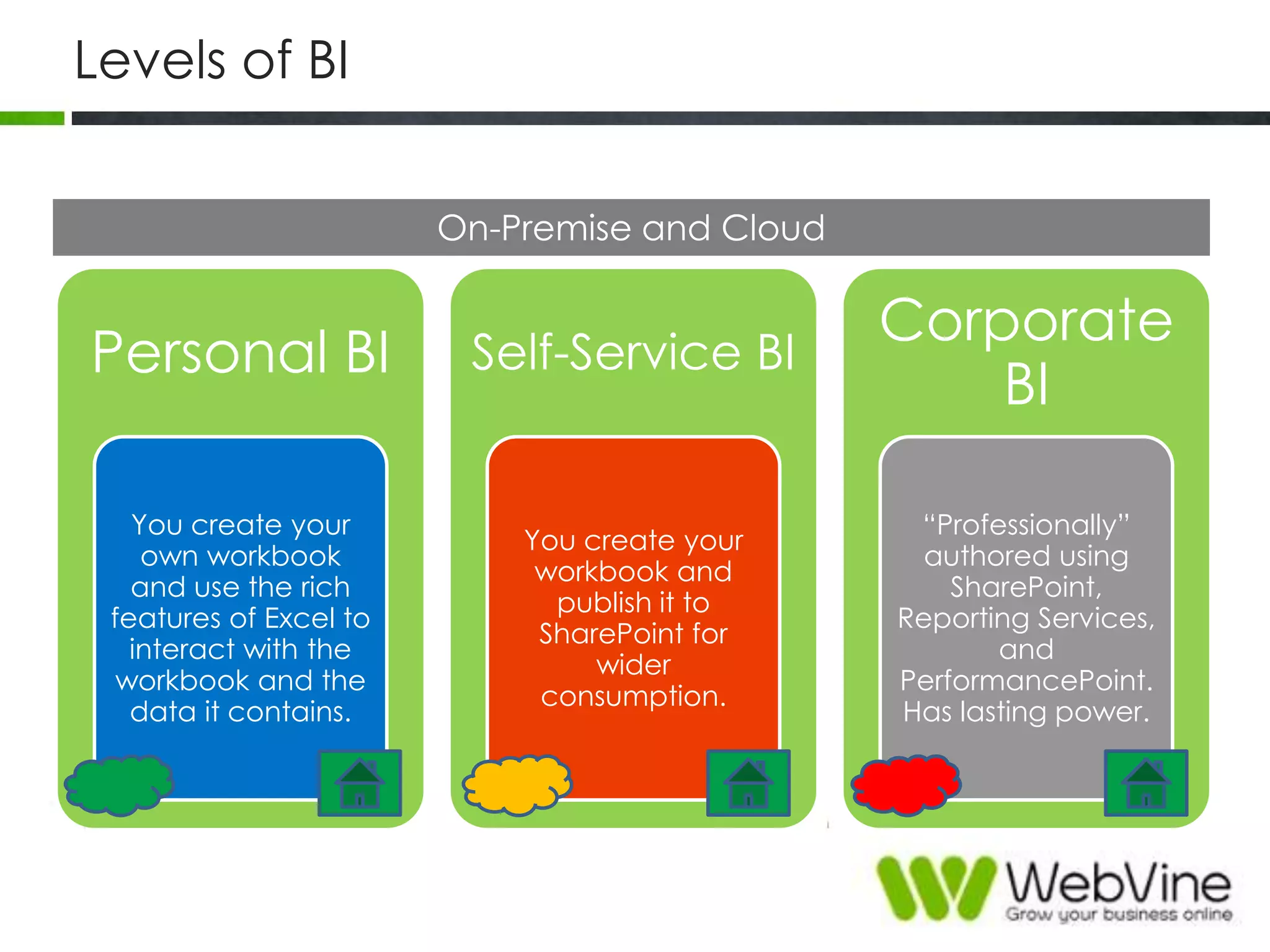 Levels of BI

On-Premise and Cloud

Personal BI

You create your own workbook and use the rich features of Excel to interact with the workbook and the data it contains.

Self-Service BI

You create your workbook and publish it to SharePoint for wider consumption.

Corporate BI

“Professionally” authored using SharePoint, Reporting Services, and PerformancePoint. Has lasting power.

WebVine
Grow your business online